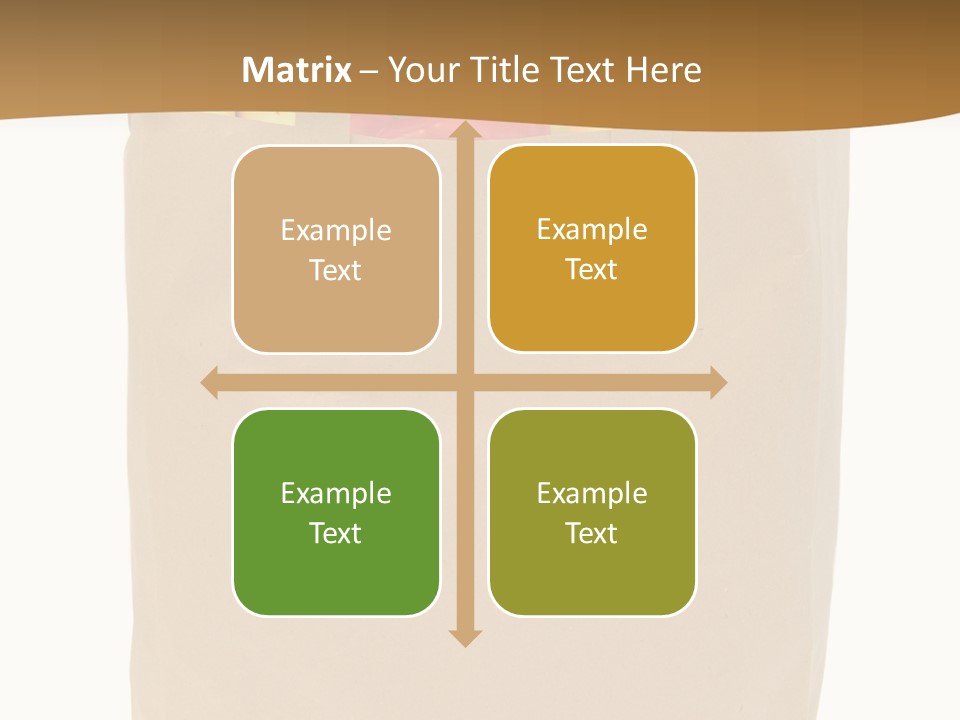 Matrix – Your Title Text Here

Example Text

Example Text

Example Text

Example Text